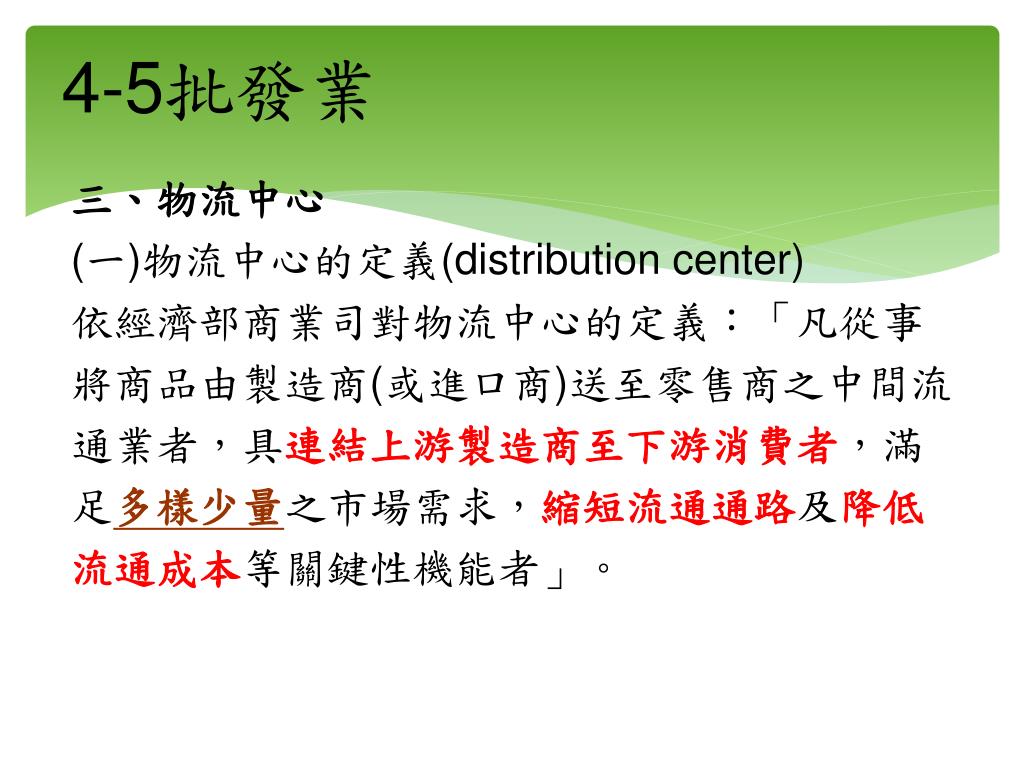 4-5批發業

三、物流中心

(一)物流中心的定義(distribution center)

依經濟部商業司對物流中心的定義：「凡從事將商品由製造商(或進口商)送至零售商之中間流通業者，具連結上游製造商至下游消費者，滿足多樣少量之市場需求，縮短流通通路及降低流通成本等關鍵性機能者」。